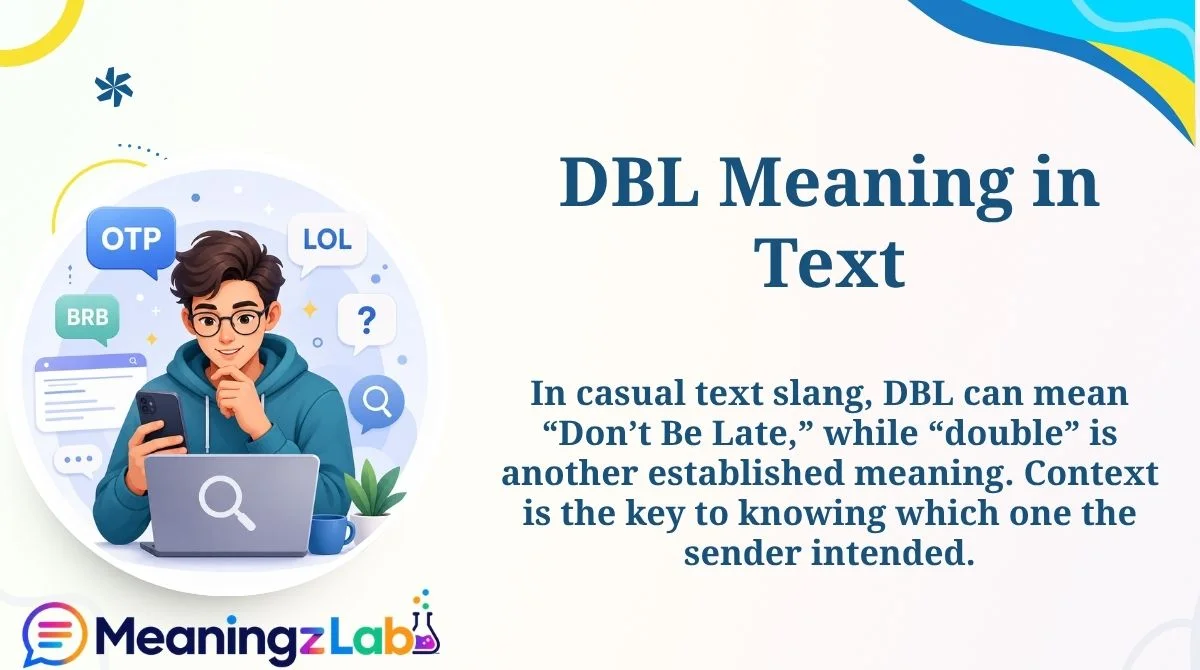 OTP

LOL

BRB

?

DBL Meaning in Text

In casual text slang, DBL can mean “Don’t Be Late,” while “double” is another established meaning. Context is the key to knowing which one the sender intended.

MeaningzLab